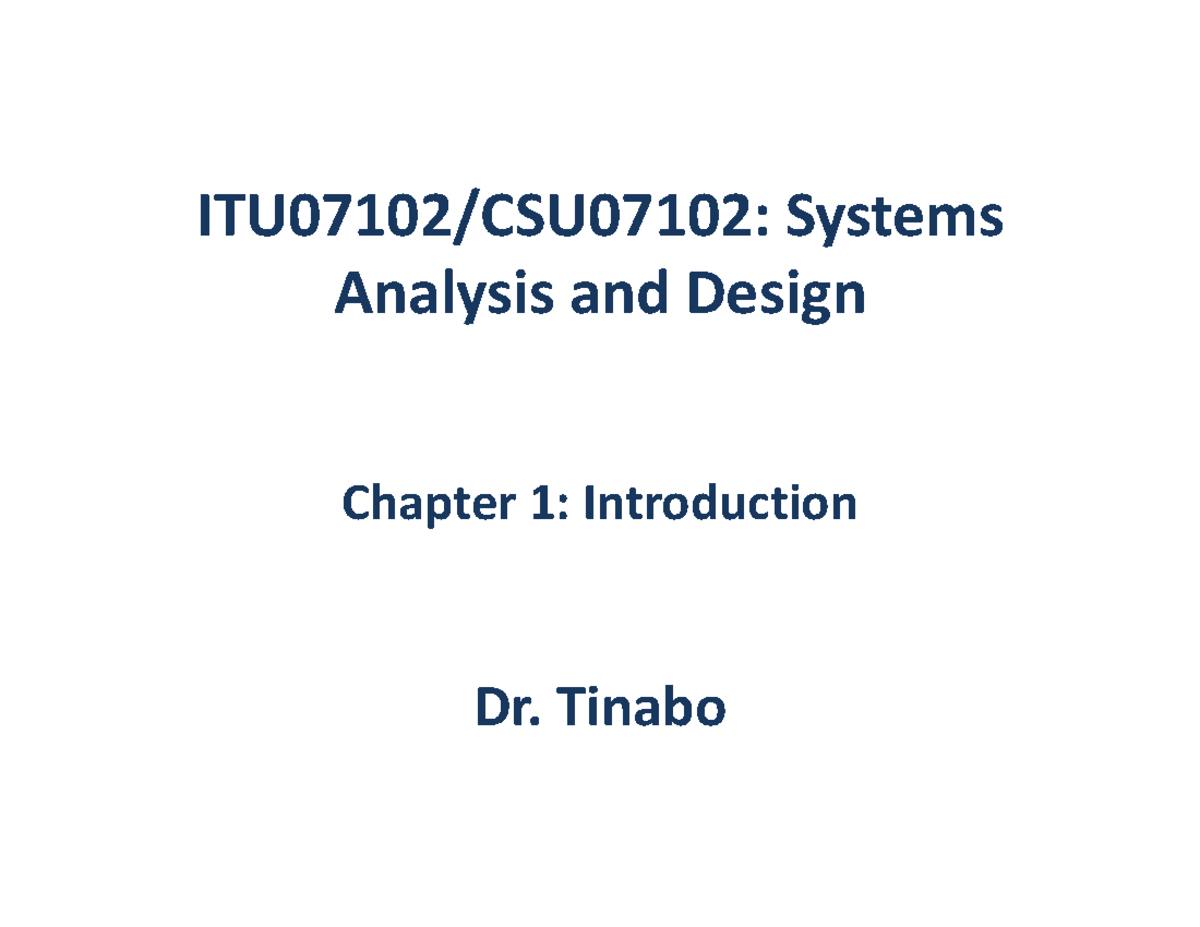 ITU07102/CSU07102: Systems Analysis and Design

Chapter 1: Introduction

Dr. Tinabo